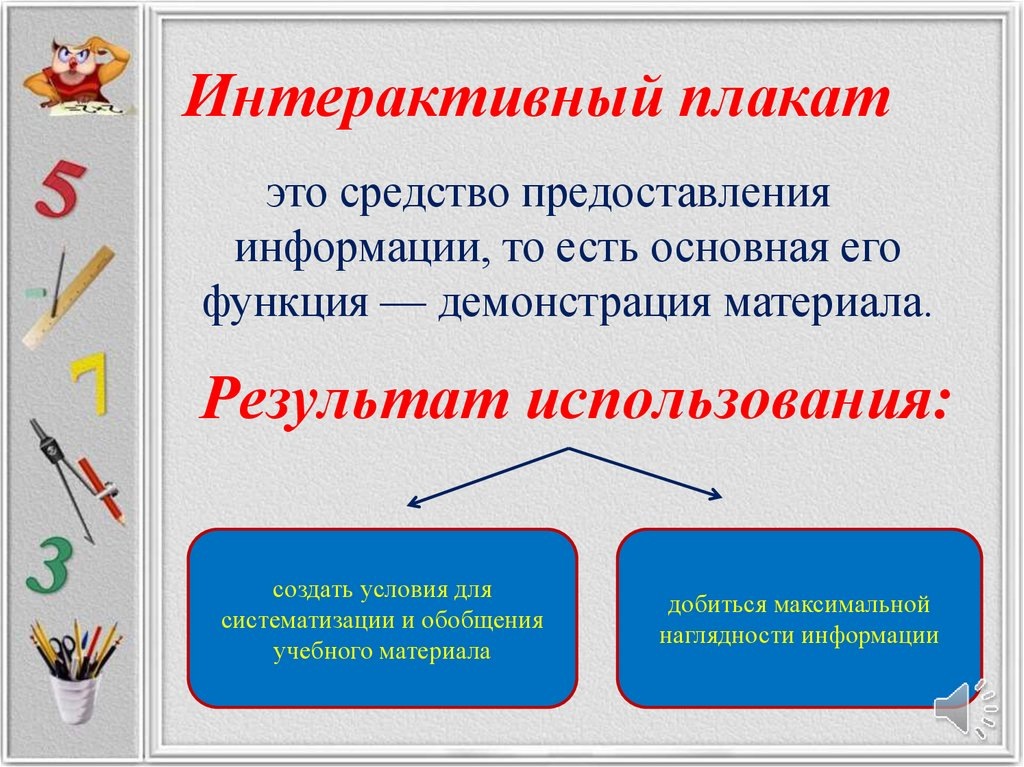 5

7

3

Интерактивный плакат

это средство предоставления информации, то есть основная его функция — демонстрация материала.

Результат использования:

создать условия для систематизации и обобщения учебного материала

добиться максимальной наглядности информации